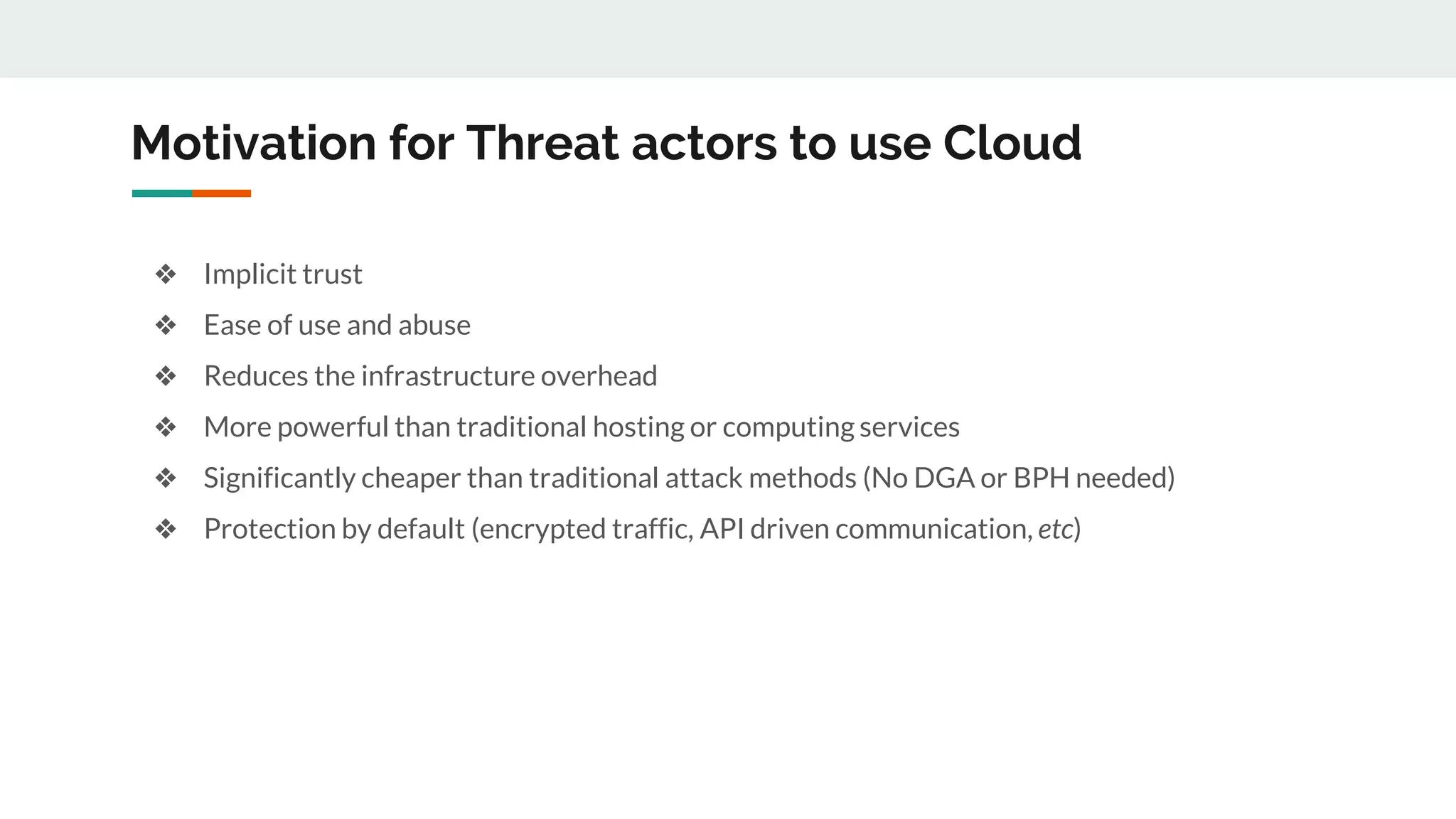 Motivation for Threat actors to use Cloud

❖ Implicit trust
❖ Ease of use and abuse
❖ Reduces the infrastructure overhead
❖ More powerful than traditional hosting or computing services
❖ Significantly cheaper than traditional attack methods (No DGA or BPH needed)
❖ Protection by default (encrypted traffic, API driven communication, etc)